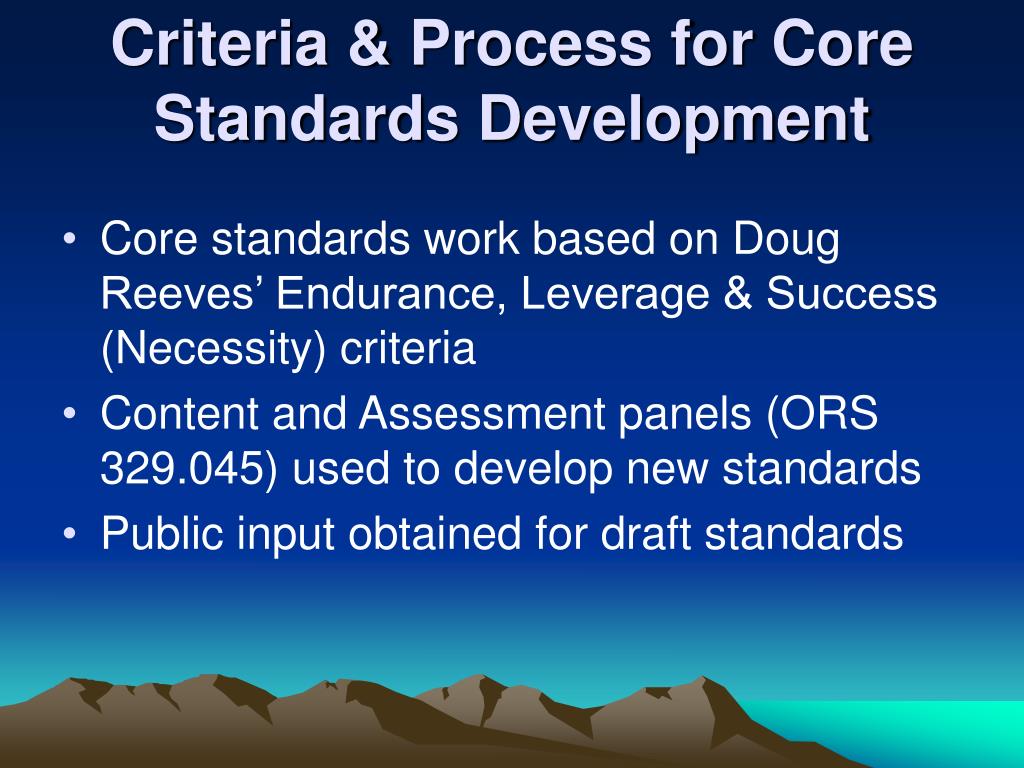 Criteria & Process for Core Standards Development

• Core standards work based on Doug Reeves’ Endurance, Leverage & Success (Necessity) criteria
• Content and Assessment panels (ORS 329.045) used to develop new standards
• Public input obtained for draft standards